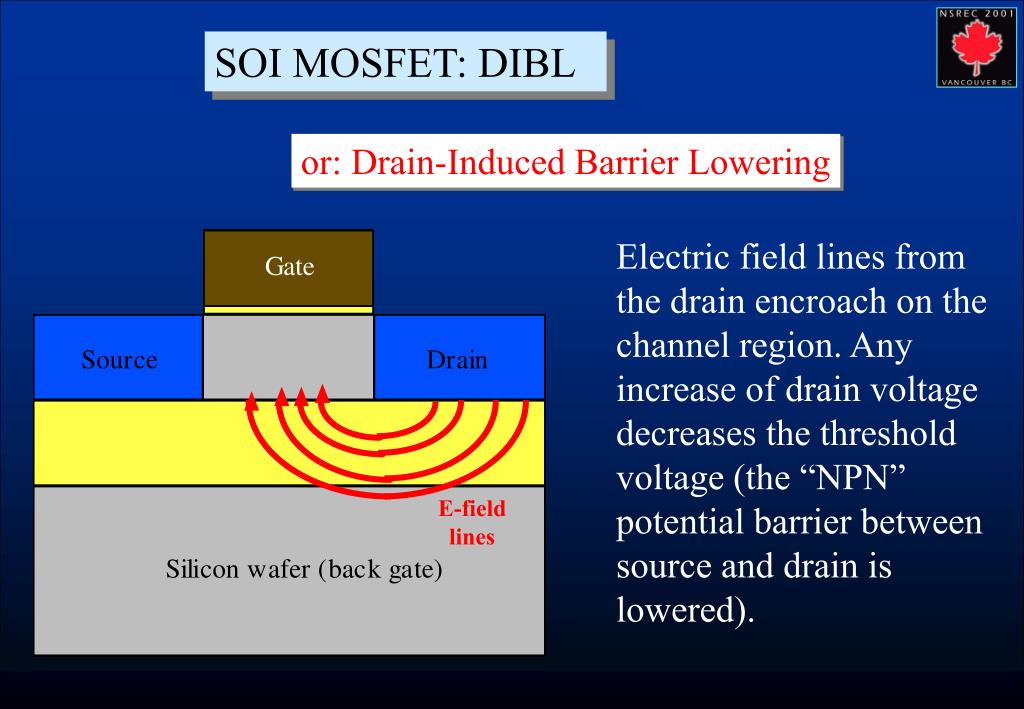 NSREC 2001
VANCOUVER BC

SOI MOSFET: DIBL

or: Drain-Induced Barrier Lowering

Gate

Source

Drain

E-field lines

Silicon wafer (back gate)

Electric field lines from the drain encroach on the channel region. Any increase of drain voltage decreases the threshold voltage (the “NPN” potential barrier between source and drain is lowered).